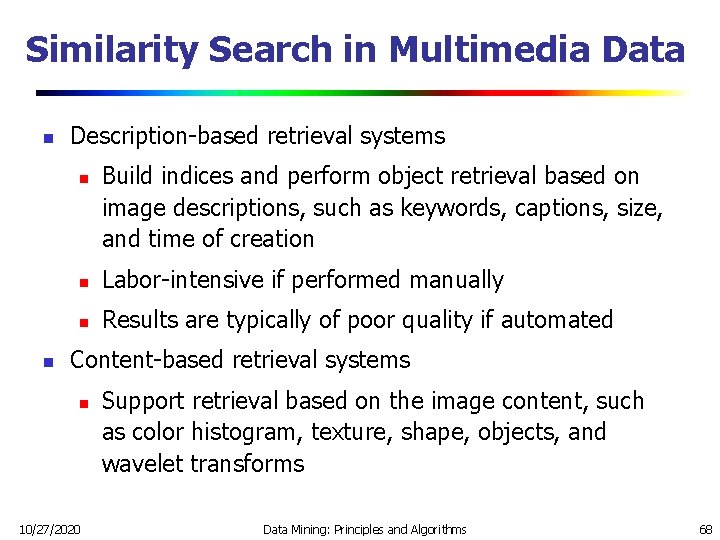 Similarity Search in Multimedia Data

- Description-based retrieval systems
  - Build indices and perform object retrieval based on image descriptions, such as keywords, captions, size, and time of creation
  - Labor-intensive if performed manually
  - Results are typically of poor quality if automated
- Content-based retrieval systems
  - Support retrieval based on the image content, such as color histogram, texture, shape, objects, and wavelet transforms

10/27/2020 Data Mining: Principles and Algorithms 68